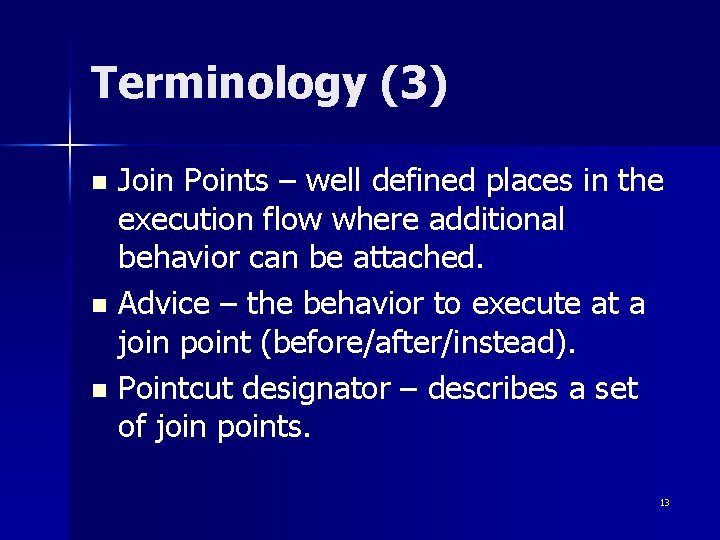 Terminology (3)

- Join Points – well defined places in the execution flow where additional behavior can be attached.
- Advice – the behavior to execute at a join point (before/after/instead).
- Pointcut designator – describes a set of join points.

13